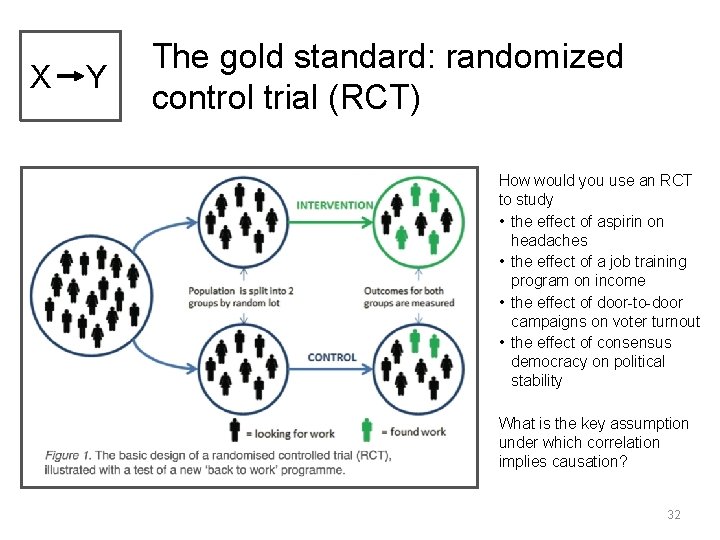 X → Y

The gold standard: randomized control trial (RCT)

INTERVENTION

Population is split into 2 groups by random lot

Outcomes for both groups are measured

CONTROL

= looking for work

= found work

Figure 1. The basic design of a randomised controlled trial (RCT), illustrated with a test of a new 'back to work' programme.

How would you use an RCT to study

• the effect of aspirin on headaches
• the effect of a job training program on income
• the effect of door-to-door campaigns on voter turnout
• the effect of consensus democracy on political stability

What is the key assumption under which correlation implies causation?

32